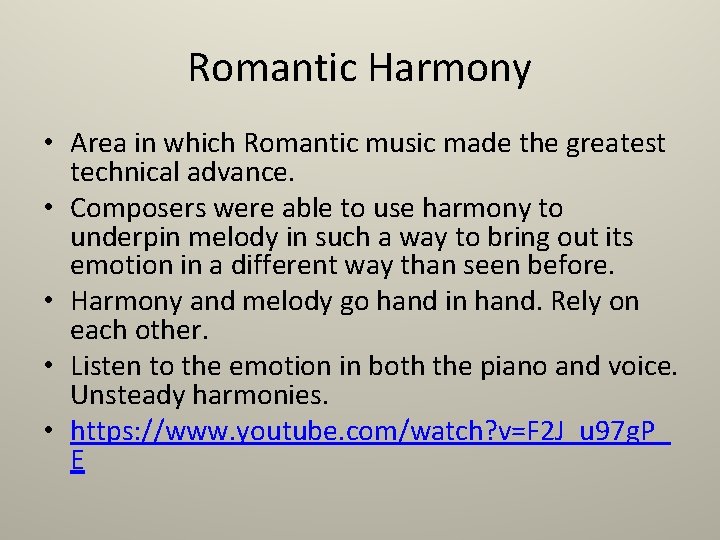 Romantic Harmony

• Area in which Romantic music made the greatest technical advance.
• Composers were able to use harmony to underpin melody in such a way to bring out its emotion in a different way than seen before.
• Harmony and melody go hand in hand. Rely on each other.
• Listen to the emotion in both the piano and voice. Unsteady harmonies.
• https://www.youtube.com/watch?v=F2J_u97gP_E